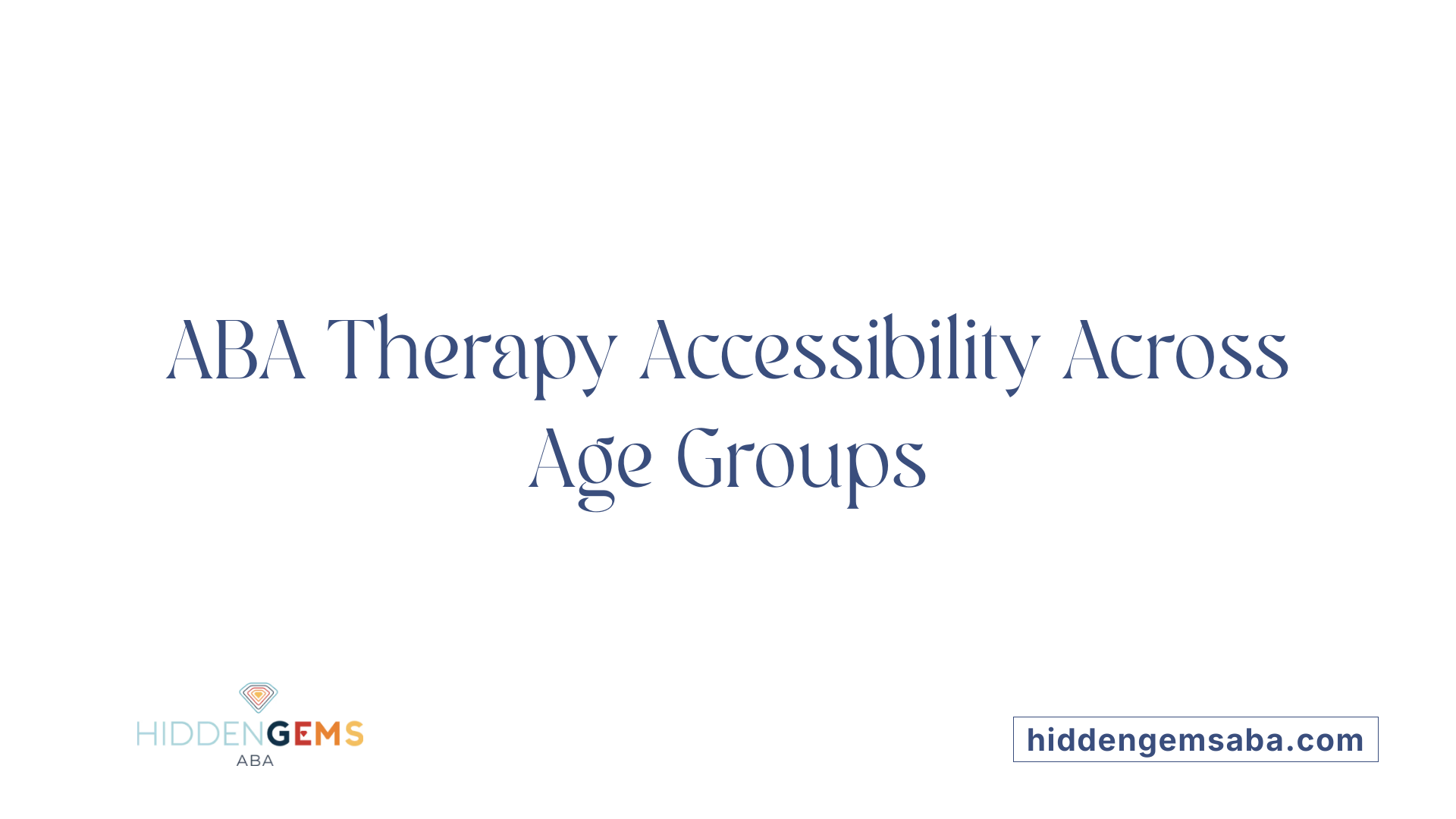 ABA Therapy Accessibility Across Age Groups

HIDDENGEMS
ABA

hiddengemsaba.com